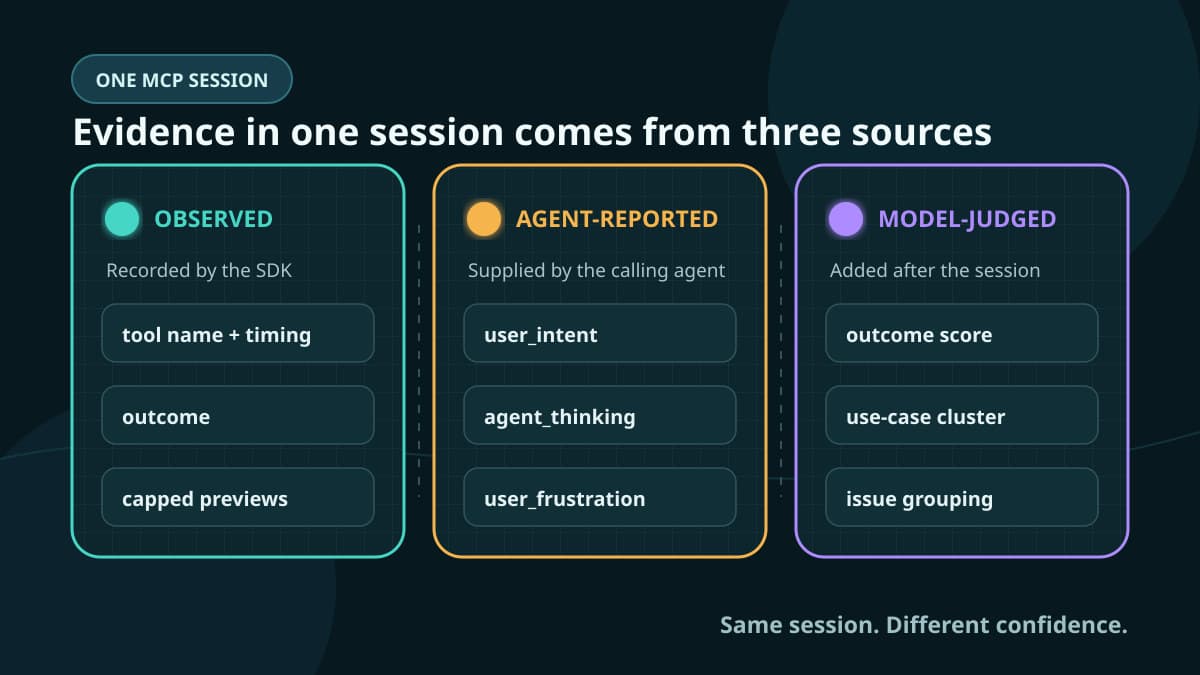 ONE MCP SESSION

Evidence in one session comes from three sources

OBSERVED

Recorded by the SDK

tool name + timing

outcome

capped previews

AGENT-REPORTED

Supplied by the calling agent

user_intent

agent_thinking

user_frustration

MODEL-JUDGED

Added after the session

outcome score

use-case cluster

issue grouping

Same session. Different confidence.